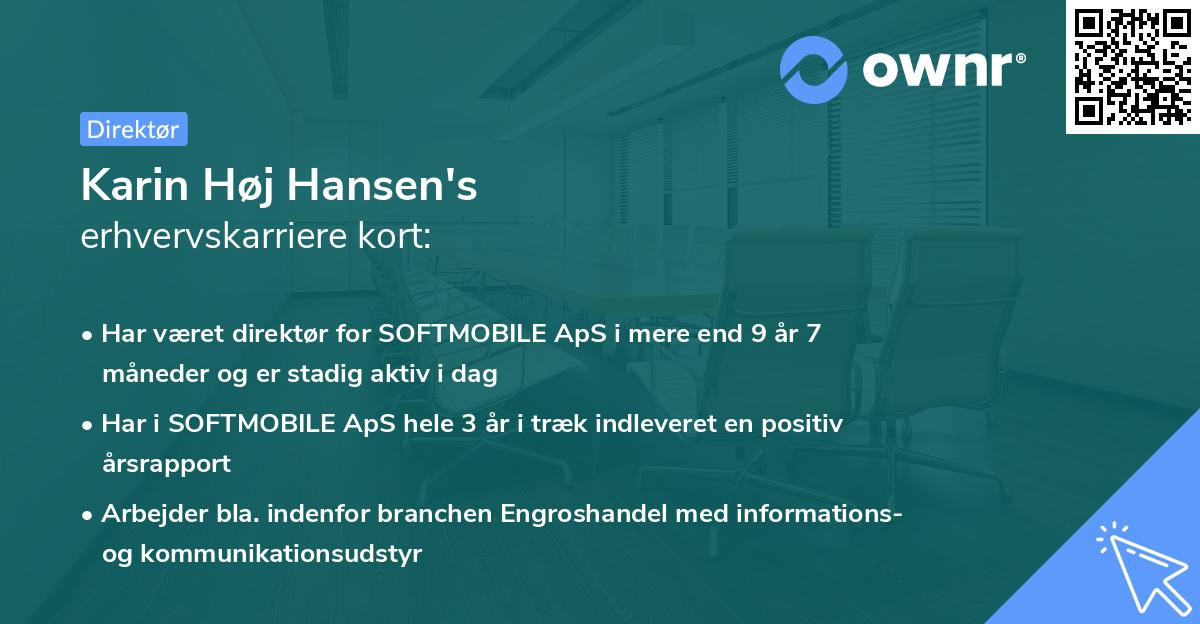 ownr®

Direktør

Karin Høj Hansen's
erhvervskarriere kort:

• Har været direktør for SOFTMOBILE ApS i mere end 9 år 7 måneder og er stadig aktiv i dag

• Har i SOFTMOBILE ApS hele 3 år i træk indleveret en positiv årsrapport

• Arbejder bla. indenfor branchen Engroshandel med informations- og kommunikationsudstyr